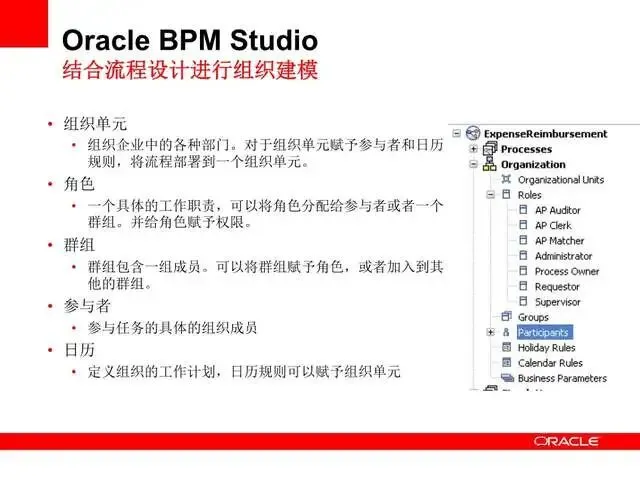 Oracle BPM Studio
结合流程设计进行组织建模

• 组织单元
  • 组织企业中的各种部门。对于组织单元赋予参与者和日历规则，将流程部署到一个组织单元。
• 角色
  • 一个具体的工作职责，可以将角色分配给参与者或者一个群组。并给角色赋予权限。
• 群组
  • 群组包含一组成员。可以将群组赋予角色，或者加入到其他的群组。
• 参与者
  • 参与任务的具体的组织成员
• 日历
  • 定义组织的工作计划，日历规则可以赋予组织单元

ExpenseReimbursement
Processes
Organization
Organizational Units
Roles
AP Auditor
AP Clerk
AP Matcher
Administrator
Process Owner
Requestor
Supervisor
Groups
Participants
Holiday Rules
Calendar Rules
Business Parameters

ORACLE